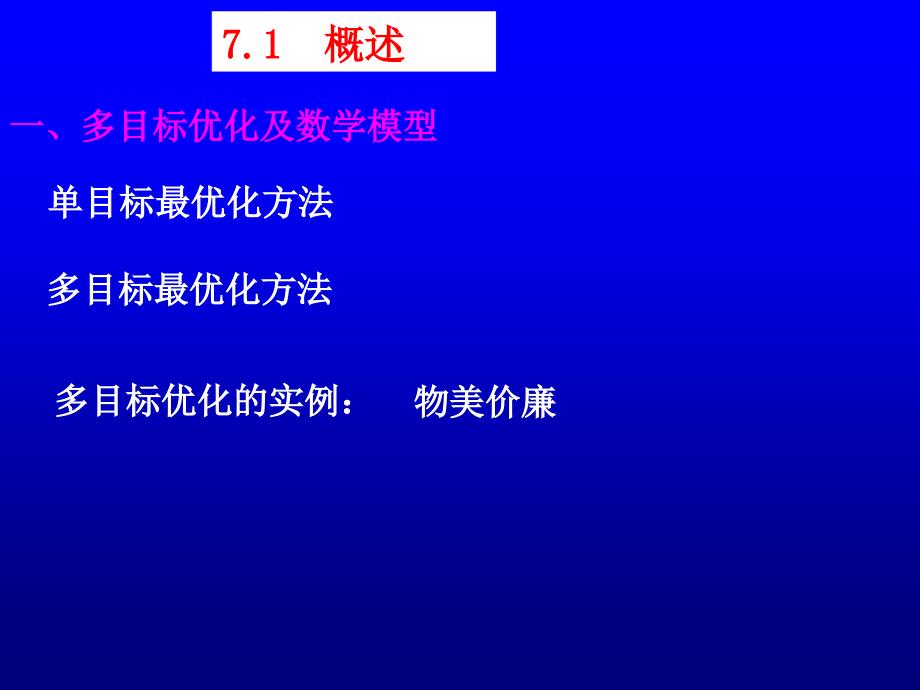 7.1 概述

一、多目标优化及数学模型

单目标最优化方法

多目标最优化方法

多目标优化的实例： 物美价廉